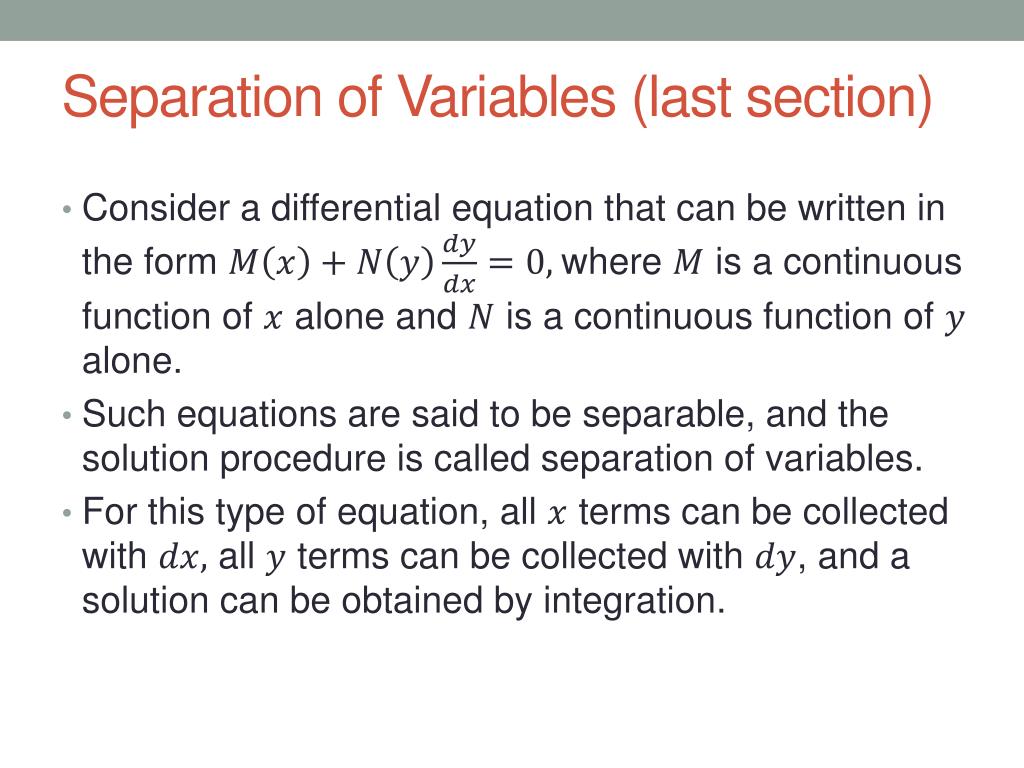 Separation of Variables (last section)

• Consider a differential equation that can be written in the form $M(x) + N(y)\frac{dy}{dx} = 0,$ where $M$ is a continuous function of $x$ alone and $N$ is a continuous function of $y$ alone.

• Such equations are said to be separable, and the solution procedure is called separation of variables.

• For this type of equation, all $x$ terms can be collected with $dx,$ all $y$ terms can be collected with $dy$, and a solution can be obtained by integration.